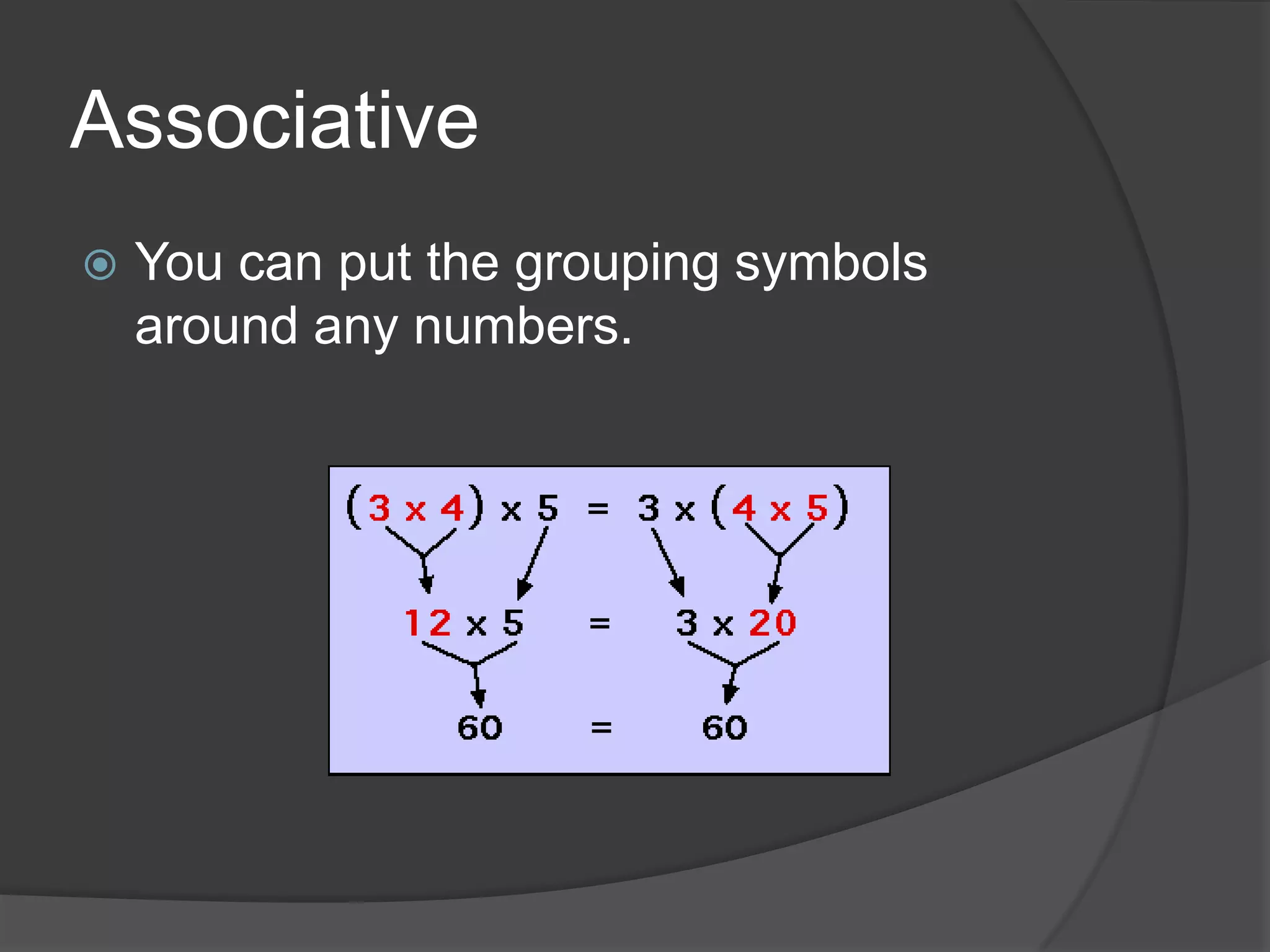 Associative

You can put the grouping symbols around any numbers.

$(3 \times 4) \times 5 = 3 \times (4 \times 5)$

$12 \times 5 = 3 \times 20$

$60 = 60$